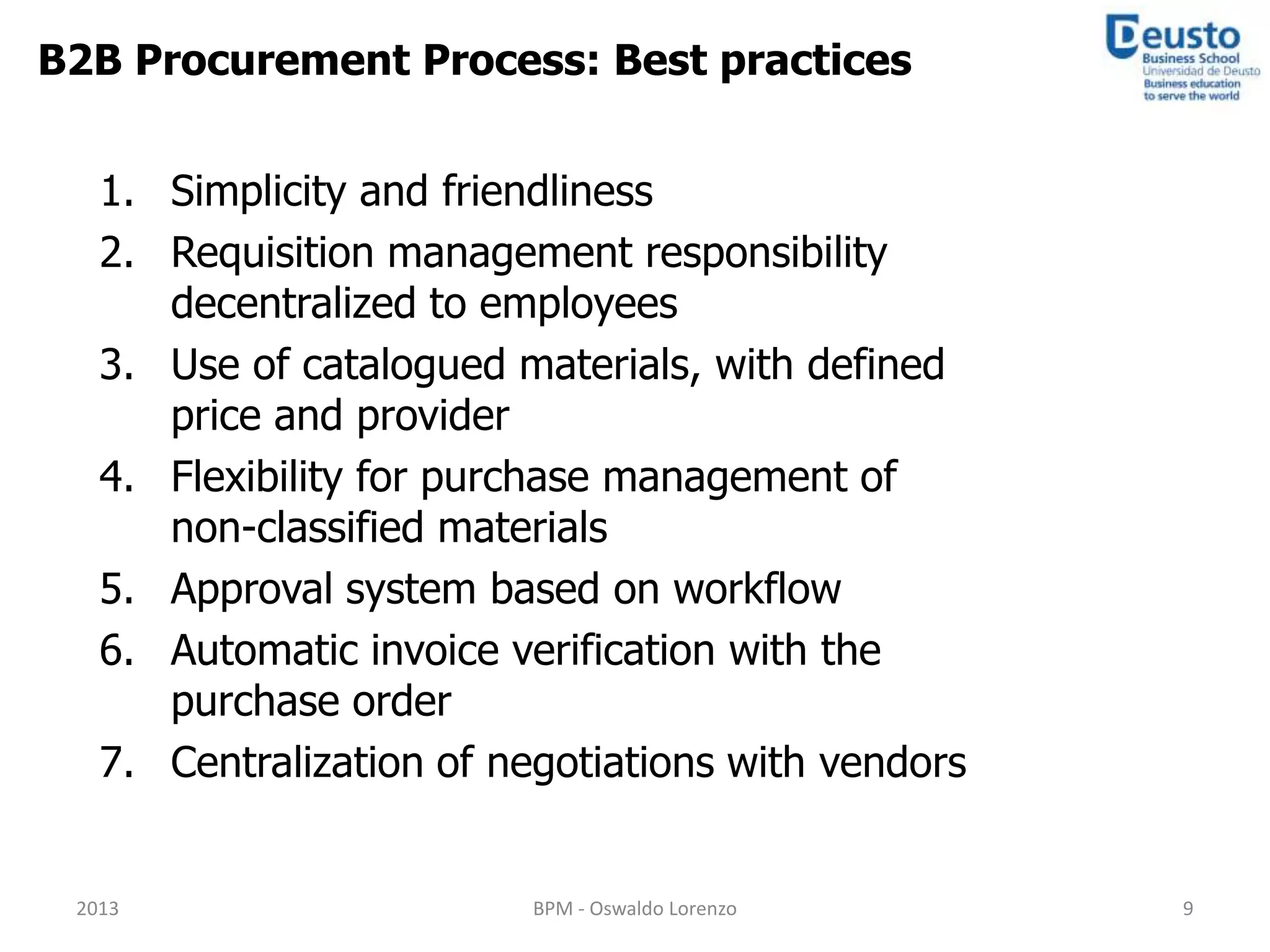 B2B Procurement Process: Best practices

Deusto
Business School
Universidad de Deusto
Business education
to serve the world

1. Simplicity and friendliness
2. Requisition management responsibility decentralized to employees
3. Use of catalogued materials, with defined price and provider
4. Flexibility for purchase management of non-classified materials
5. Approval system based on workflow
6. Automatic invoice verification with the purchase order
7. Centralization of negotiations with vendors

2013
BPM - Oswaldo Lorenzo
9